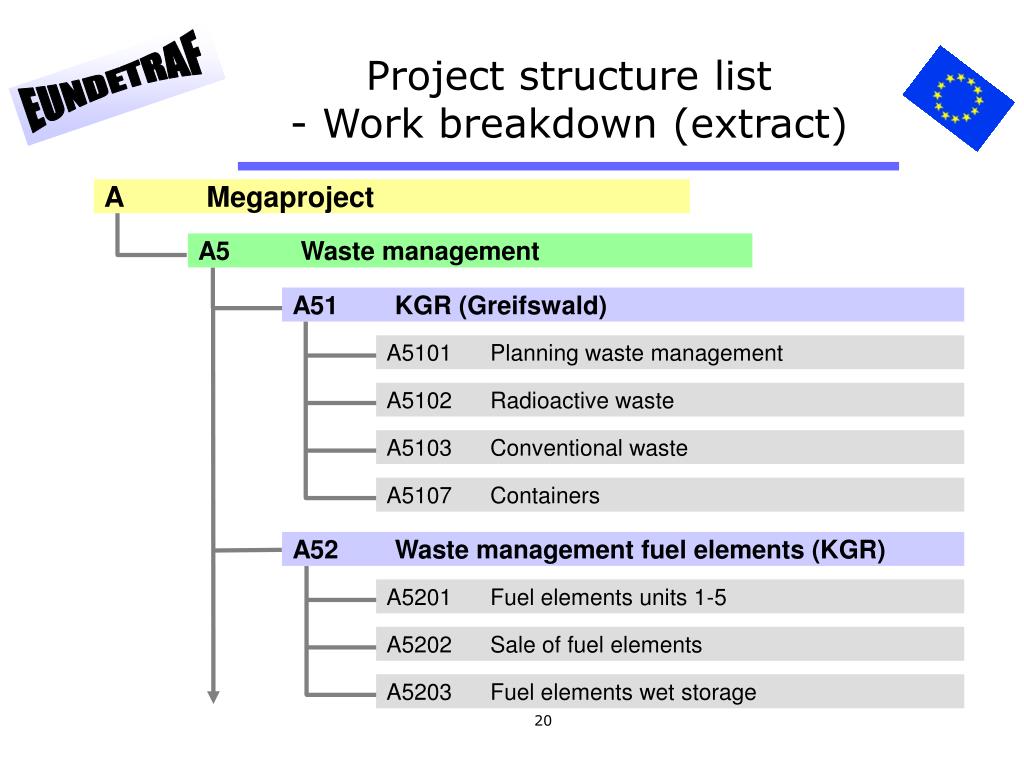 EUNDETRAF

Project structure list
- Work breakdown (extract)

A Megaproject

A5 Waste management

A51 KGR (Greifswald)

A5101 Planning waste management

A5102 Radioactive waste

A5103 Conventional waste

A5107 Containers

A52 Waste management fuel elements (KGR)

A5201 Fuel elements units 1-5

A5202 Sale of fuel elements

A5203 Fuel elements wet storage

20